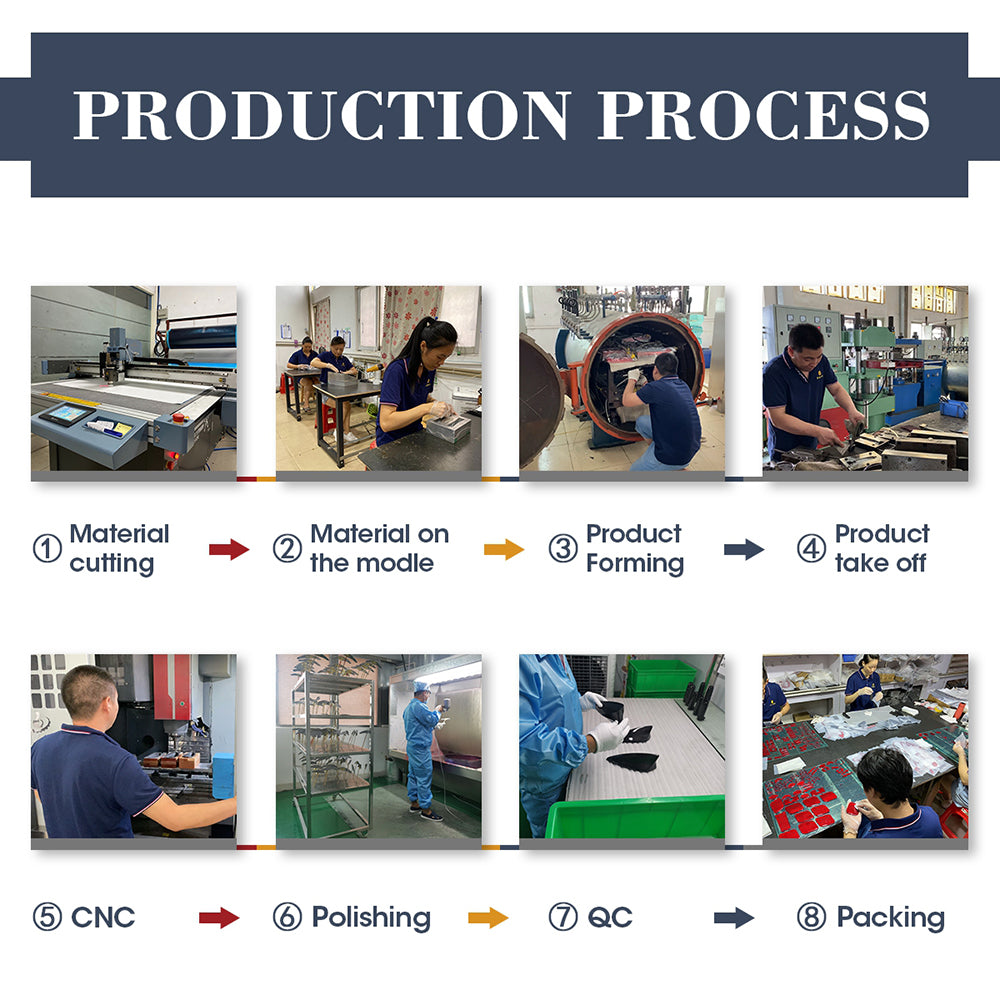 PRODUCTION PROCESS

① Material cutting

② Material on the modle

③ Product Forming

④ Product take off

⑤ CNC

⑥ Polishing

⑦ QC

⑧ Packing